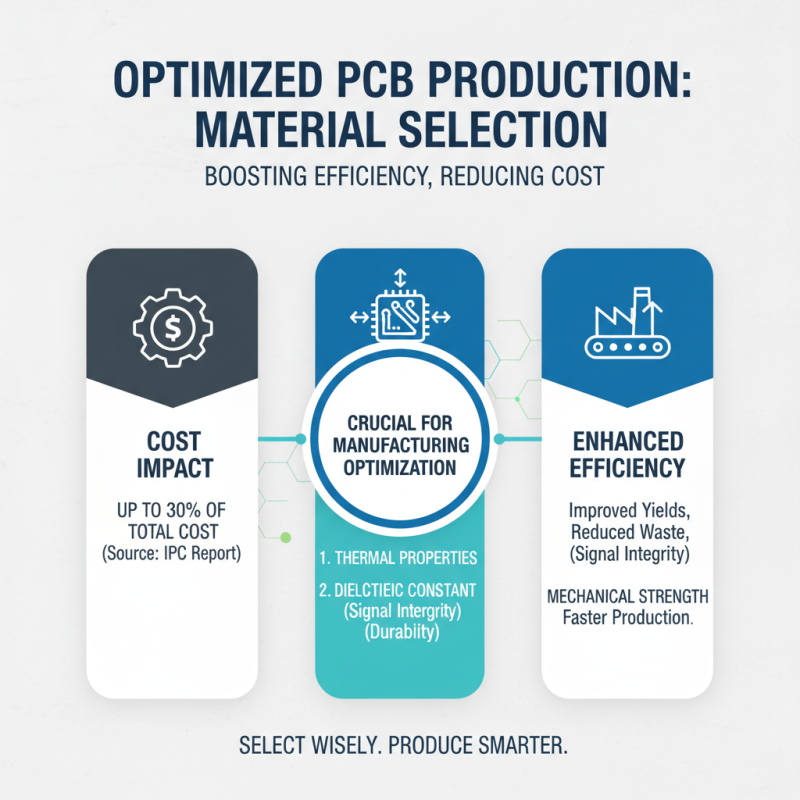 OPTIMIZED PCB PRODUCTION: MATERIAL SELECTION

BOOSTING EFFICIENCY, REDUCING COST

COST IMPACT

UP TO 30% OF TOTAL COST (Source: IPC Report)

CRUCIAL FOR MANUFACTURING OPTIMIZATION

1. THERMAL PROPERTIES

2. DIELCTIEIC CONSTANT (Signal Intergrity) (Durabiity)

ENHANCED EFFICIENCY

Improved Yields, Reduced Waste, (Signal Integrity)

MECHANICAL STRENGTH Faster Production.

SELECT WISELY. PRODUCE SMARTER.